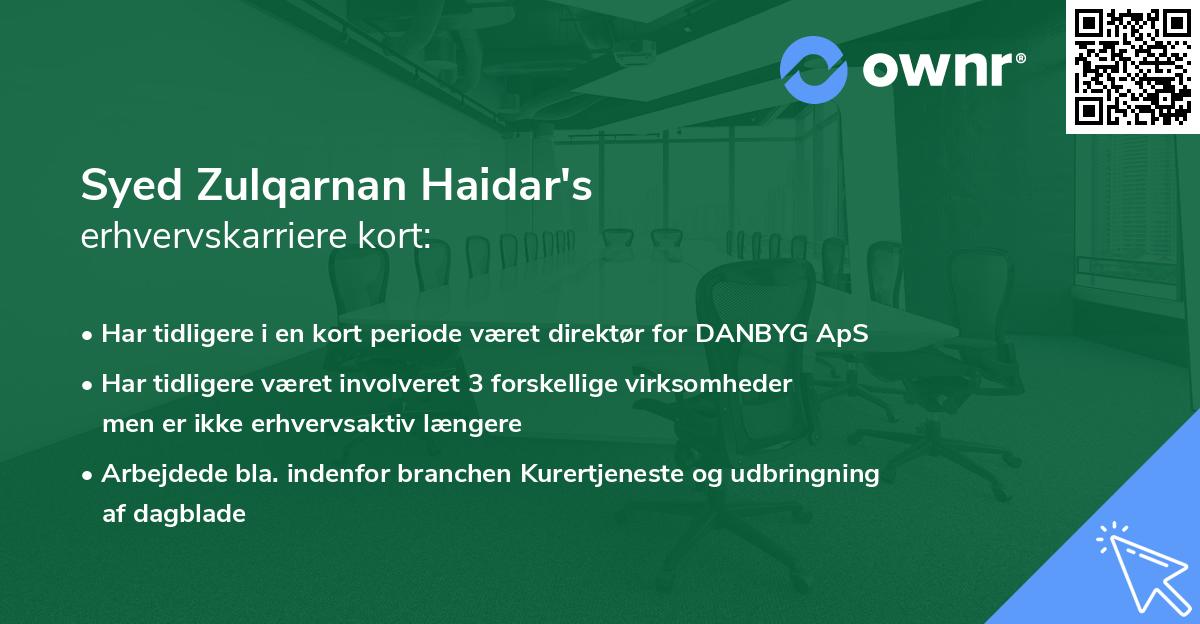 ownr®

Syed Zulqarnan Haidar's
erhvervskarriere kort:

• Har tidligere i en kort periode været direktør for DANBYG ApS
• Har tidligere været involveret 3 forskellige virksomheder men er ikke erhvervsaktiv længere
• Arbejdede bla. indenfor branchen Kurertjeneste og udbringning af dagblade